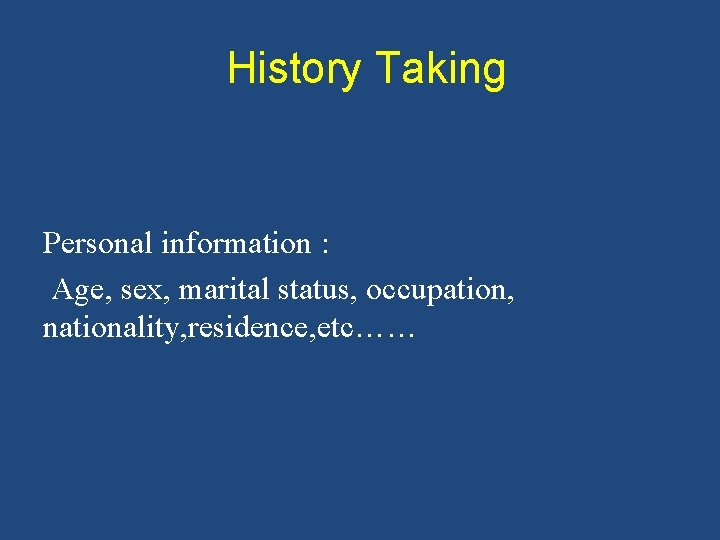 History Taking

Personal information :
Age, sex, marital status, occupation, nationality,residence,etc……